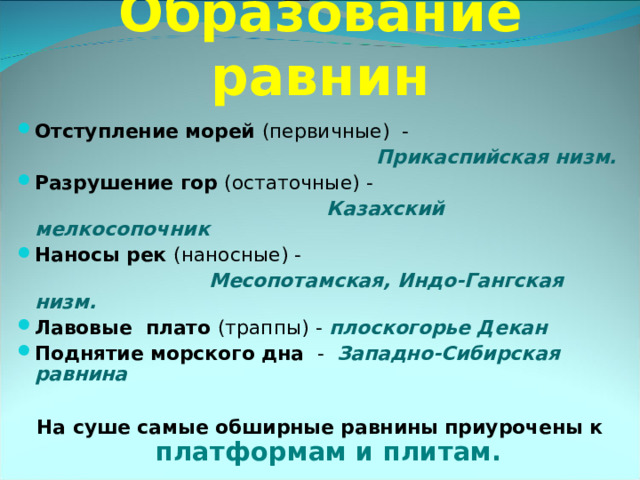 Образование равнин

Отступление морей (первичные) - Прикаспийская низм.

Разрушение гор (остаточные) - Казахский мелкосопочник

Наносы рек (наносные) - Месопотамская, Индо-Гангская низм.

Лавовые плато (траппы) - плоскогорье Декан

Поднятие морского дна - Западно-Сибирская равнина

На суше самые обширные равнины приурочены к платформам и плитам.